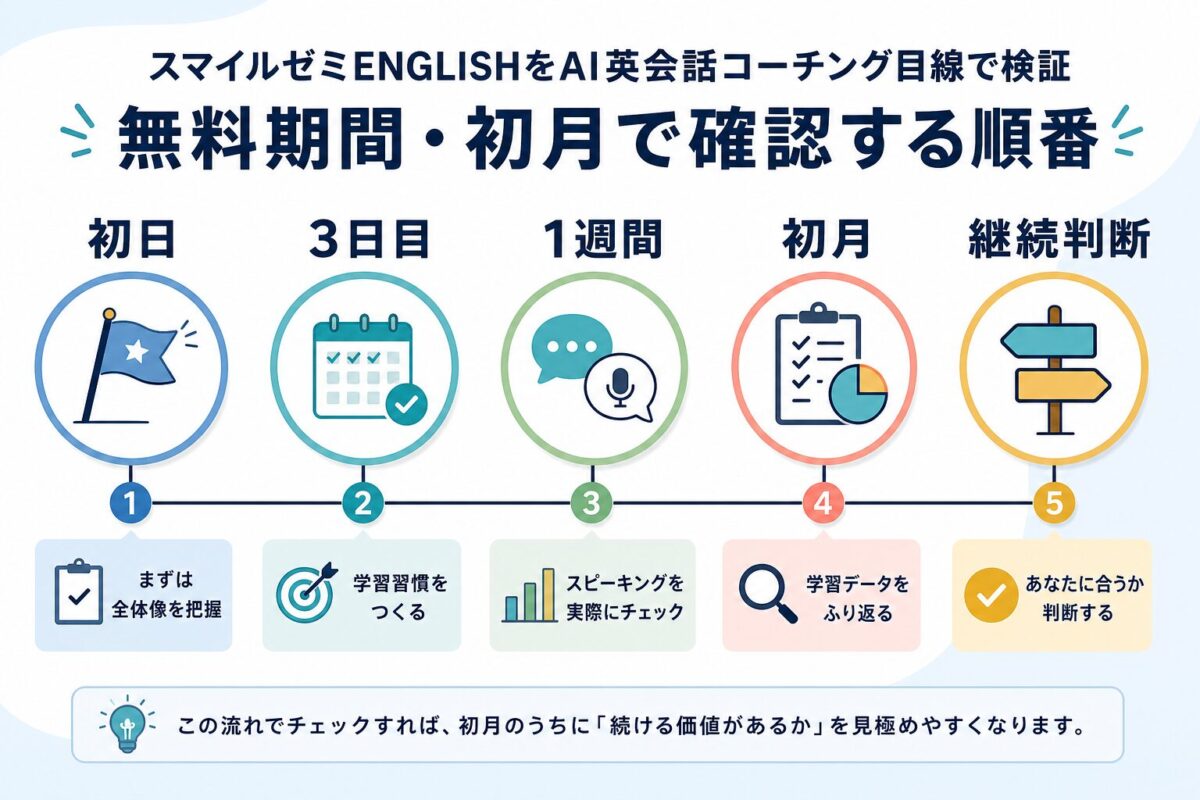 スマイルゼミENGLISHをAI英会話コーチング目線で検証

無料期間・初月で確認する順番

初日

3日目

1週間

初月

継続判断

1

2

3

4

5

まずは全体像を把握

学習習慣をつくる

スピーキングを実際にチェック

学習データをふり返る

あなたに合うか判断する

この流れでチェックすれば、初月のうちに「続ける価値があるか」を見極めやすくなります。